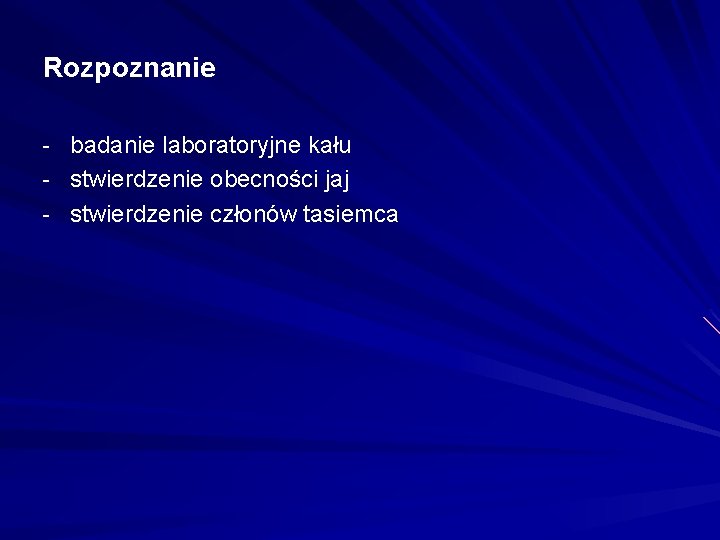 Rozpoznanie

- badanie laboratoryjne kału
- stwierdzenie obecności jaj
- stwierdzenie członów tasiemca